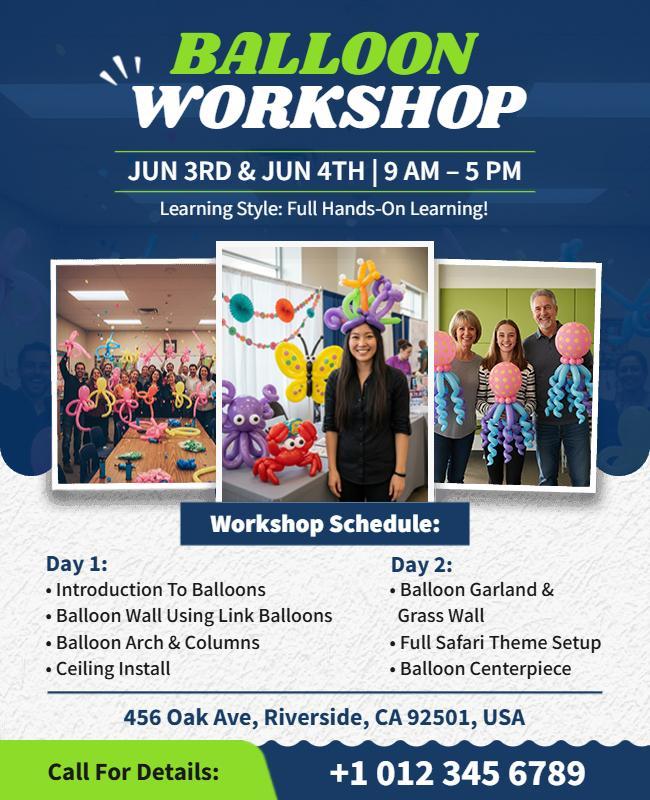 BALLOON WORKSHOP

JUN 3RD & JUN 4TH | 9 AM – 5 PM

Learning Style: Full Hands-On Learning!

Workshop Schedule:

Day 1:
• Introduction To Balloons
• Balloon Wall Using Link Balloons
• Balloon Arch & Columns
• Ceiling Install

Day 2:
• Balloon Garland & Grass Wall
• Full Safari Theme Setup
• Balloon Centerpiece

456 Oak Ave, Riverside, CA 92501, USA

Call For Details: +1 012 345 6789